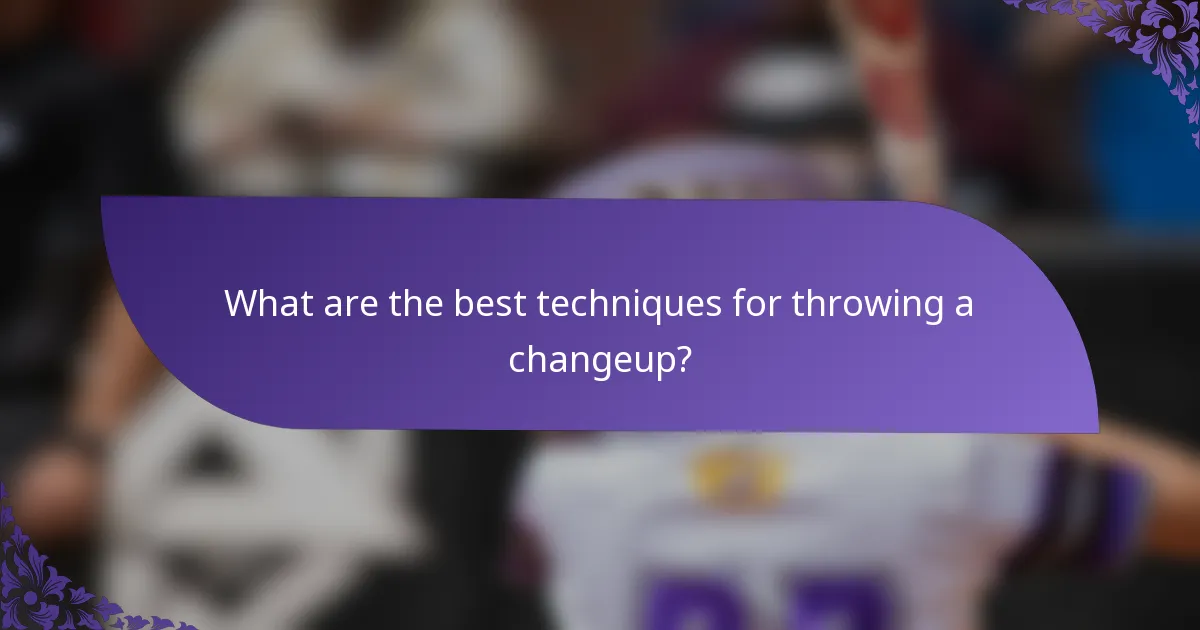 What are the best techniques for throwing a changeup?